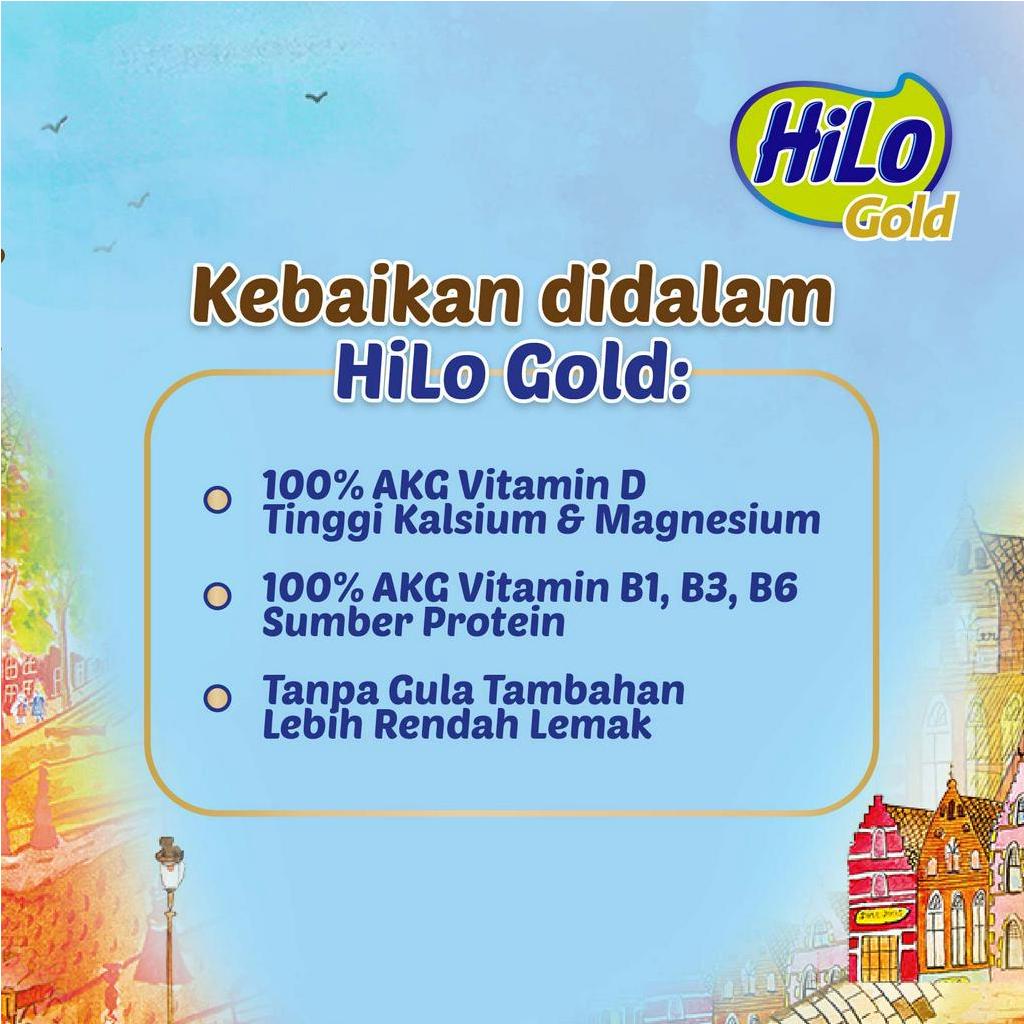 HiLo Gold

Kebaikan didalam HiLo Gold:

100% AKG Vitamin D
Tinggi Kalsium & Magnesium

100% AKG Vitamin B1, B3, B6
Sumber Protein

Tanpa Gula Tambahan
Lebih Rendah Lemak